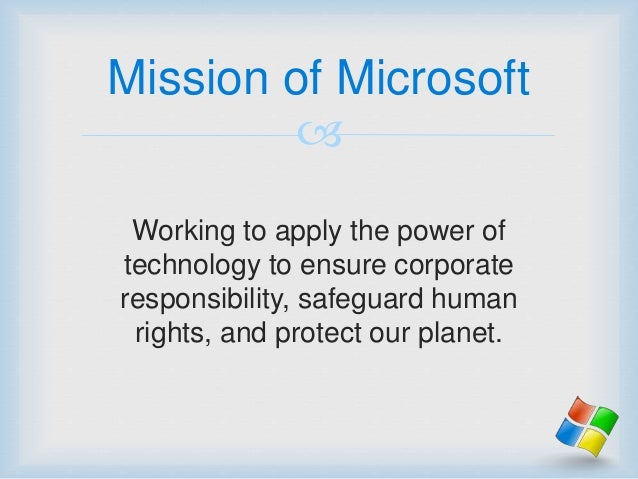 Mission of Microsoft

Working to apply the power of technology to ensure corporate responsibility, safeguard human rights, and protect our planet.